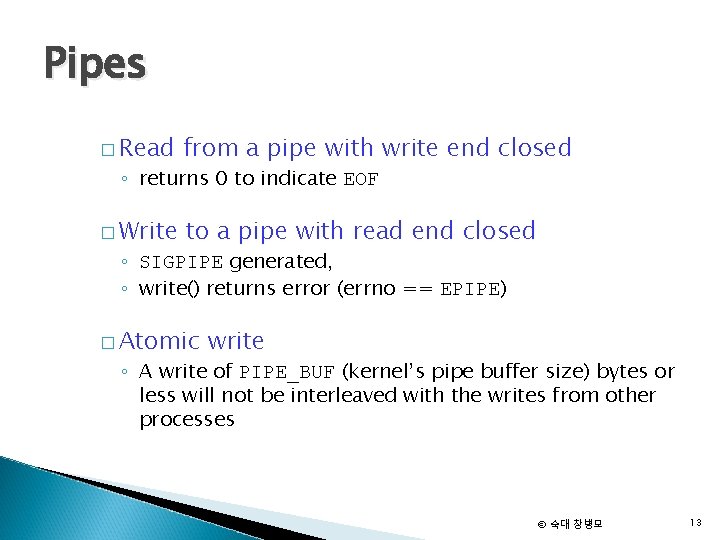 Pipes

□ Read from a pipe with write end closed
◦ returns 0 to indicate EOF

□ Write to a pipe with read end closed
◦ SIGPIPE generated,
◦ write() returns error (errno == EPIPE)

□ Atomic write
◦ A write of PIPE_BUF (kernel's pipe buffer size) bytes or less will not be interleaved with the writes from other processes

© 숙대 창병모

13